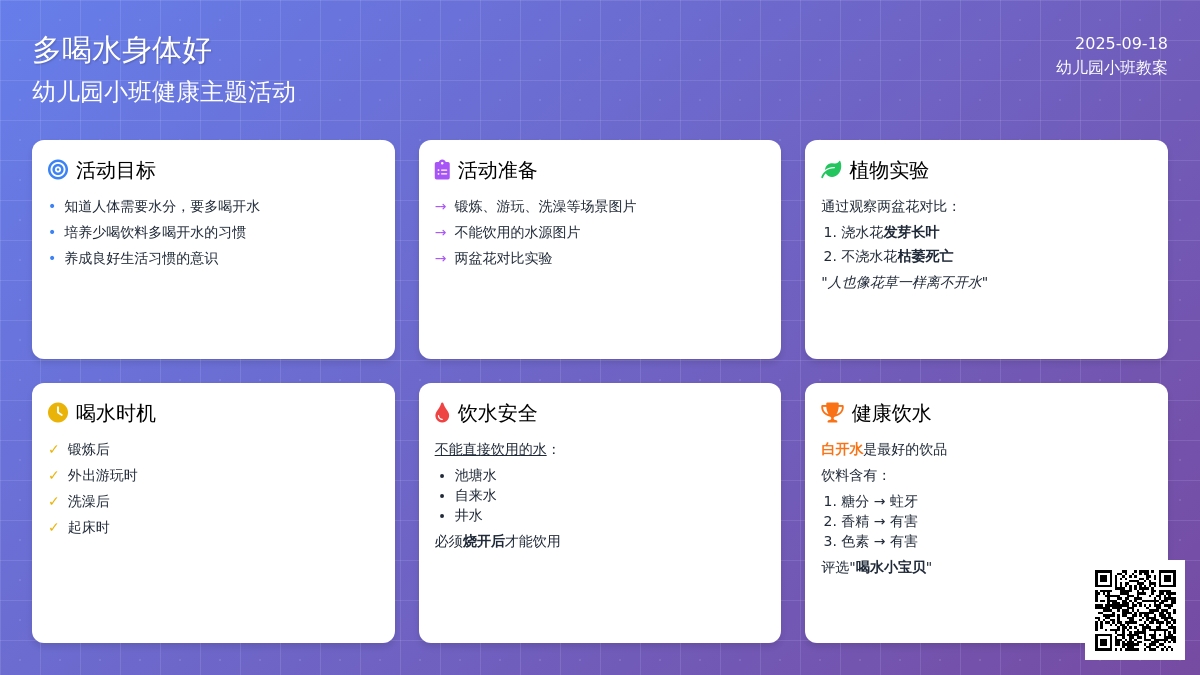 多喝水身体好
幼儿园小班健康主题活动

2025-09-18
幼儿园小班教案

活动目标
• 知道人体需要水分，要多喝开水
• 培养少喝饮料多喝开水的习惯
• 养成良好生活习惯的意识

活动准备
→ 锻炼、游玩、洗澡等场景图片
→ 不能饮用的水源图片
→ 两盆花对比实验

植物实验
通过观察两盆花对比：
1. 浇水花发芽长叶
2. 不浇水花枯萎死亡
"人也像花草一样离不开水"

喝水时机
✓ 锻炼后
✓ 外出游玩时
✓ 洗澡后
✓ 起床时

饮水安全
不能直接饮用的水：
• 池塘水
• 自来水
• 井水
必须烧开后才能饮用

健康饮水
白开水是最好的饮品
饮料含有：
1. 糖分 → 蛀牙
2. 香精 → 有害
3. 色素 → 有害
评选"喝水小宝贝"